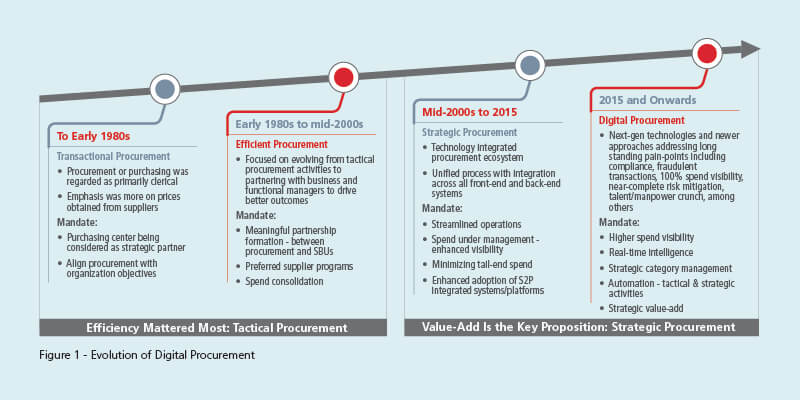 To Early 1980s

Transactional Procurement

• Procurement or purchasing was regarded as primarily clerical

• Emphasis was more on prices obtained from suppliers

Mandate:

• Purchasing center being considered as strategic partner

• Align procurement with organization objectives

Early 1980s to mid-2000s

Efficient Procurement

• Focused on evolving from tactical procurement activities to partnering with business and functional managers to drive better outcomes

Mandate:

• Meaningful partnership formation - between procurement and SBUs

• Preferred supplier programs

• Spend consolidation

Efficiency Mattered Most: Tactical Procurement

Mid-2000s to 2015

Strategic Procurement

• Technology integrated procurement ecosystem

• Unified process with integration across all front-end and back-end systems

Mandate:

• Streamlined operations

• Spend under management - enhanced visibility

• Minimizing tail-end spend

• Enhanced adoption of S2P integrated systems/platforms

2015 and Onwards

Digital Procurement

• Next-gen technologies and newer approaches addressing long standing pain-points including compliance, fraudulent transactions, 100% spend visibility, near-complete risk mitigation, talent/manpower crunch, among others

Mandate:

• Higher spend visibility

• Real-time intelligence

• Strategic category management

• Automation - tactical & strategic activities

• Strategic value-add

Value-Add Is the Key Proposition: Strategic Procurement

Figure 1 - Evolution of Digital Procurement